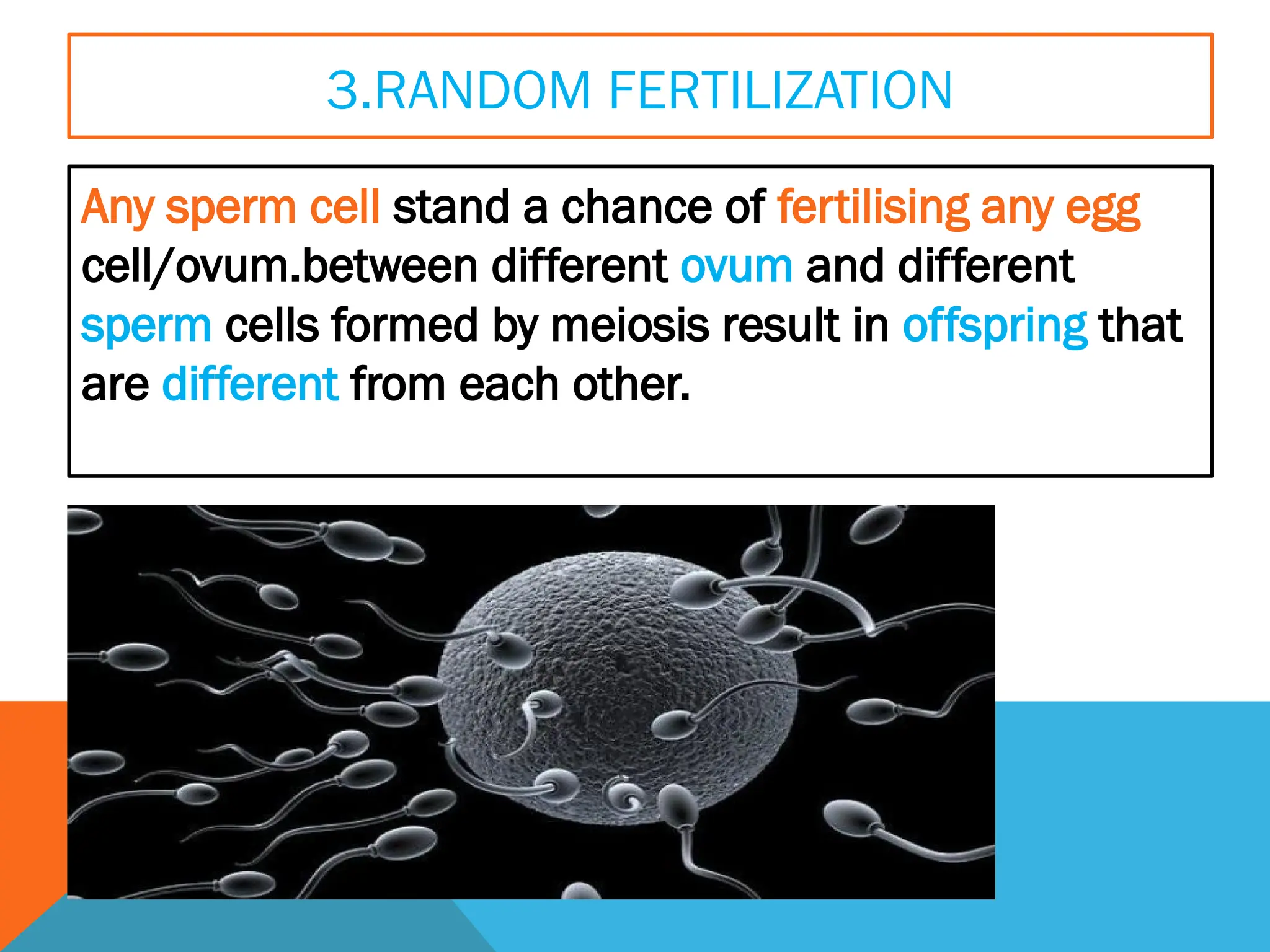 3.RANDOM FERTILIZATION

Any sperm cell stand a chance of fertilising any egg cell/ovum.between different ovum and different sperm cells formed by meiosis result in offspring that are different from each other.